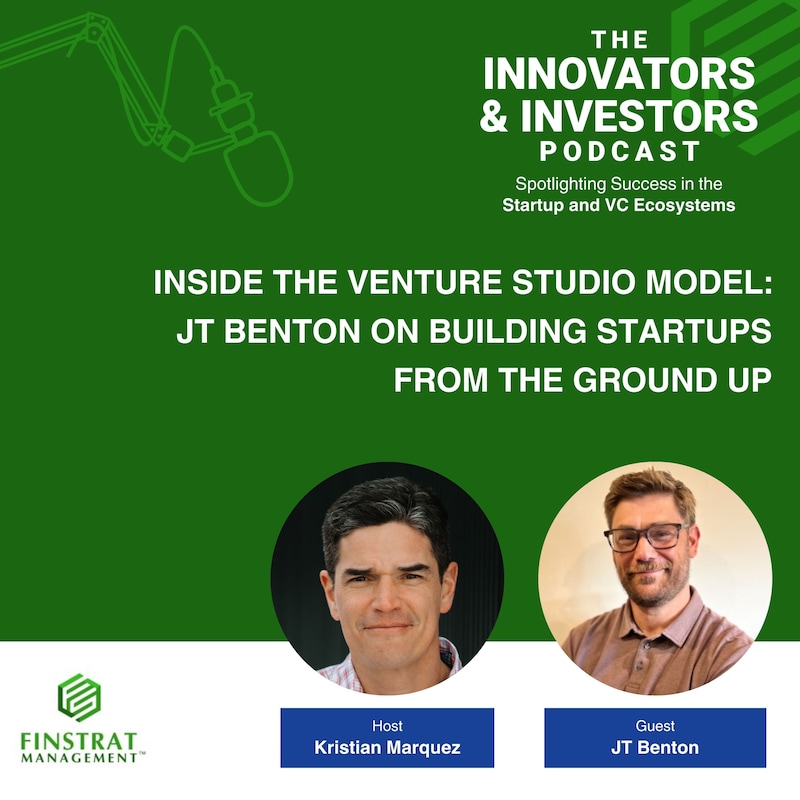 THE INNOVATORS & INVESTORS PODCAST

Spotlighting Success in the Startup and VC Ecosystems

INSIDE THE VENTURE STUDIO MODEL: JT BENTON ON BUILDING STARTUPS FROM THE GROUND UP

FINSTRAT MANAGEMENT™

Host
Kristian Marquez

Guest
JT Benton